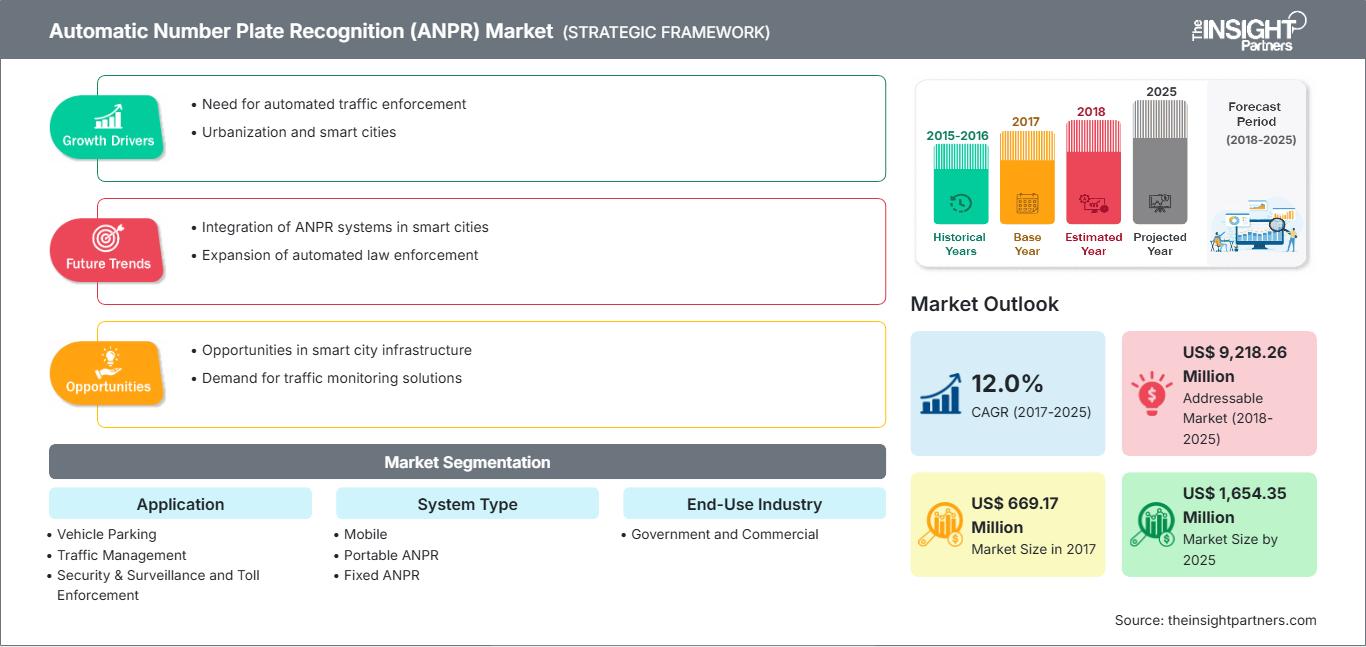 Automatic Number Plate Recognition (ANPR) Market (STRATEGIC FRAMEWORK)

The INSIGHT Partners

Growth Drivers
• Need for automated traffic enforcement
• Urbanization and smart cities

Future Trends
• Integration of ANPR systems in smart cities
• Expansion of automated law enforcement

Opportunities
• Opportunities in smart city infrastructure
• Demand for traffic monitoring solutions

2015-2016
Historical Years

2017
Base Year

2018
Estimated Year

2025
Projected Year

Forecast Period (2018-2025)

Market Outlook

12.0%
CAGR (2017-2025)

US$ 9,218.26 Million
Addressable Market (2018-2025)

US$ 669.17 Million
Market Size in 2017

US$ 1,654.35 Million
Market Size by 2025

Market Segmentation

Application
• Vehicle Parking
• Traffic Management
• Security & Surveillance and Toll Enforcement

System Type
• Mobile
• Portable ANPR
• Fixed ANPR

End-Use Industry
• Government and Commercial

Source: theinsightpartners.com